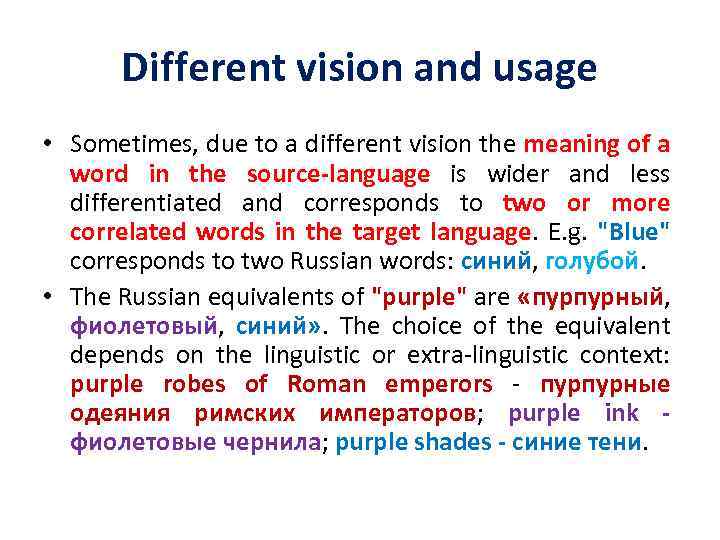 Different vision and usage

• Sometimes, due to a different vision the meaning of a word in the source-language is wider and less differentiated and corresponds to two or more correlated words in the target language. E.g. "Blue" corresponds to two Russian words: синий, голубой.

• The Russian equivalents of "purple" are «пурпурный, фиолетовый, синий». The choice of the equivalent depends on the linguistic or extra-linguistic context: purple robes of Roman emperors - пурпурные одеяния римских императоров; purple ink - фиолетовые чернила; purple shades - синие тени.